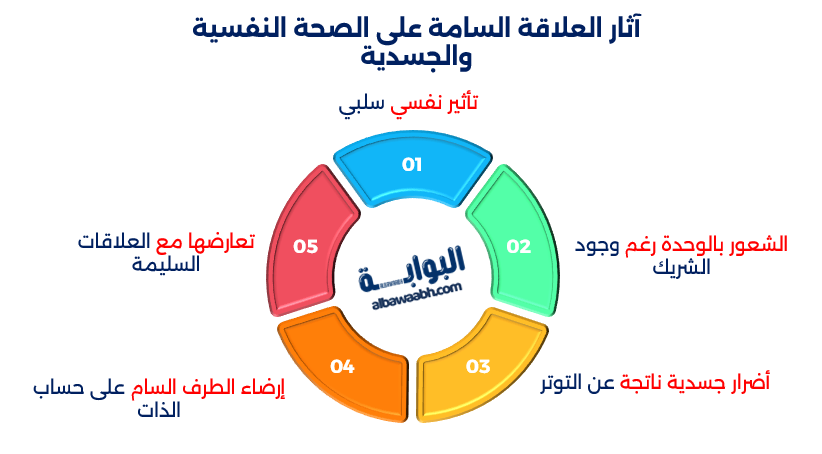 آثار العلاقة السامة على الصحة النفسية والجسدية

تأثير نفسي سلبي

01

02

الشعور بالوحدة رغم وجود الشريك

03

أضرار جسدية ناتجة عن التوتر

04

إرضاء الطرف السام على حساب الذات

05

تعارضها مع العلاقات السليمة

البوابة
albawaabh.com